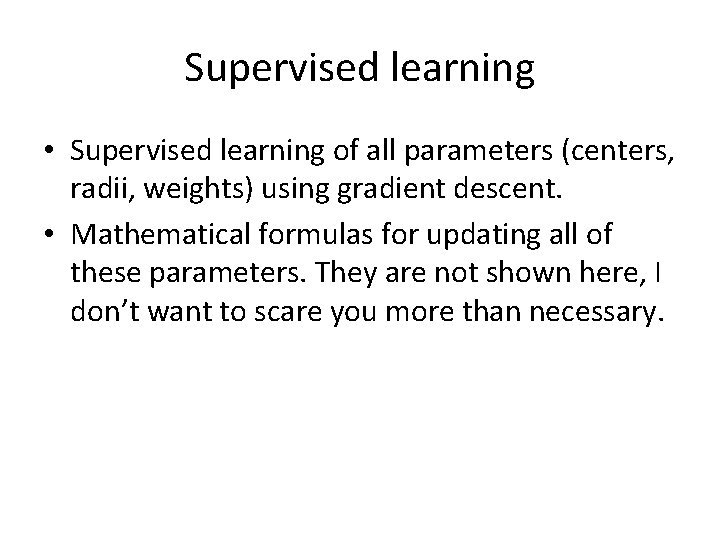 Supervised learning

• Supervised learning of all parameters (centers, radii, weights) using gradient descent.

• Mathematical formulas for updating all of these parameters. They are not shown here, I don’t want to scare you more than necessary.